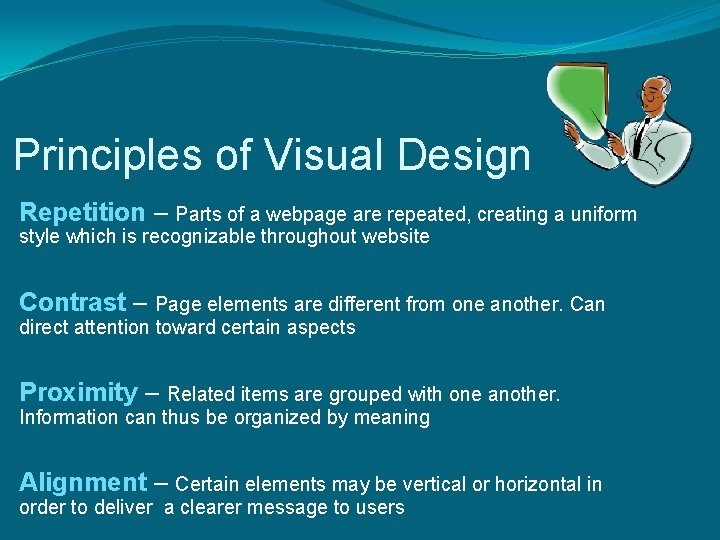 Principles of Visual Design

Repetition – Parts of a webpage are repeated, creating a uniform style which is recognizable throughout website

Contrast – Page elements are different from one another. Can direct attention toward certain aspects

Proximity – Related items are grouped with one another. Information can thus be organized by meaning

Alignment – Certain elements may be vertical or horizontal in order to deliver a clearer message to users